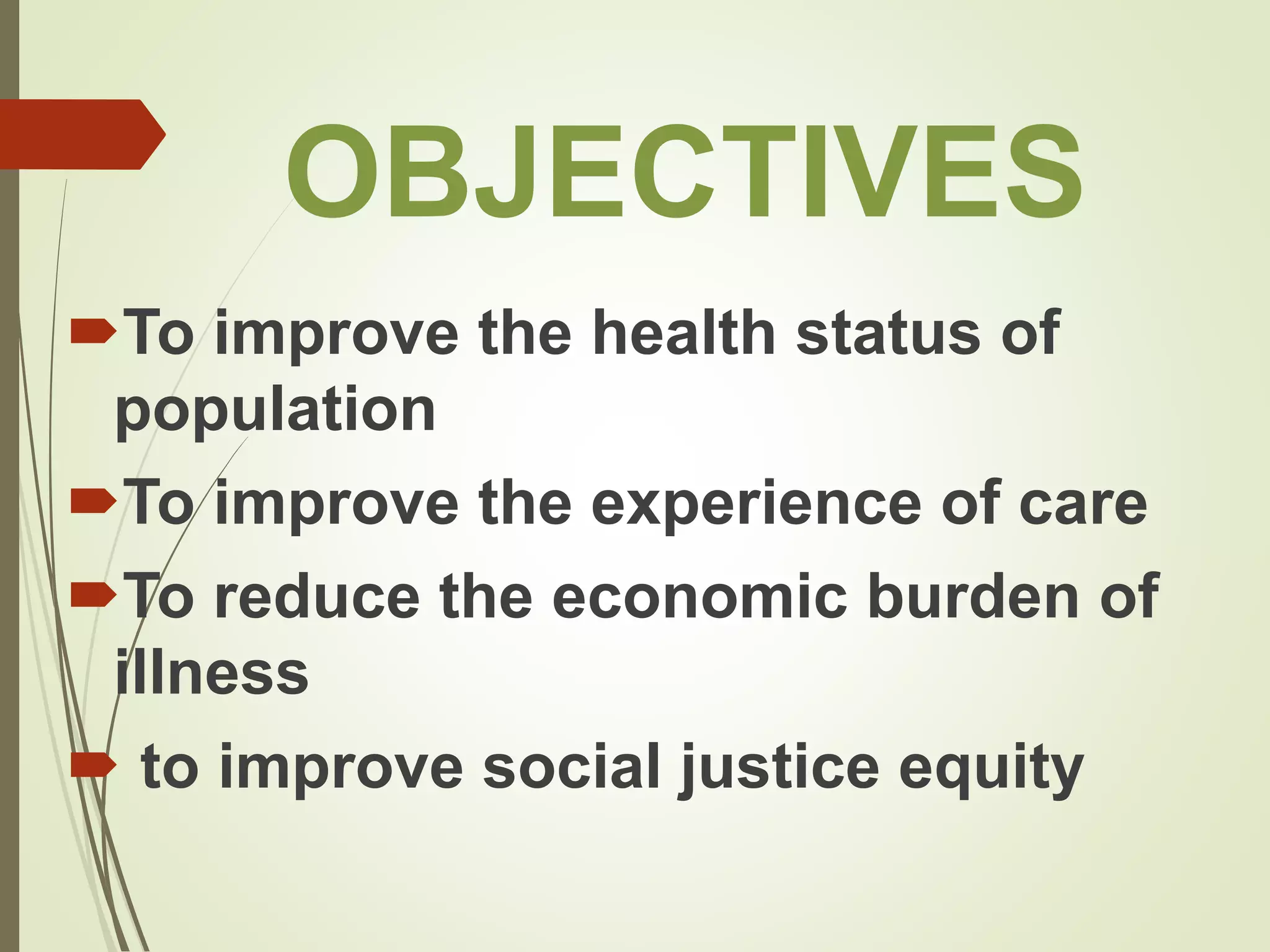 OBJECTIVES

To improve the health status of population

To improve the experience of care

To reduce the economic burden of illness

to improve social justice equity